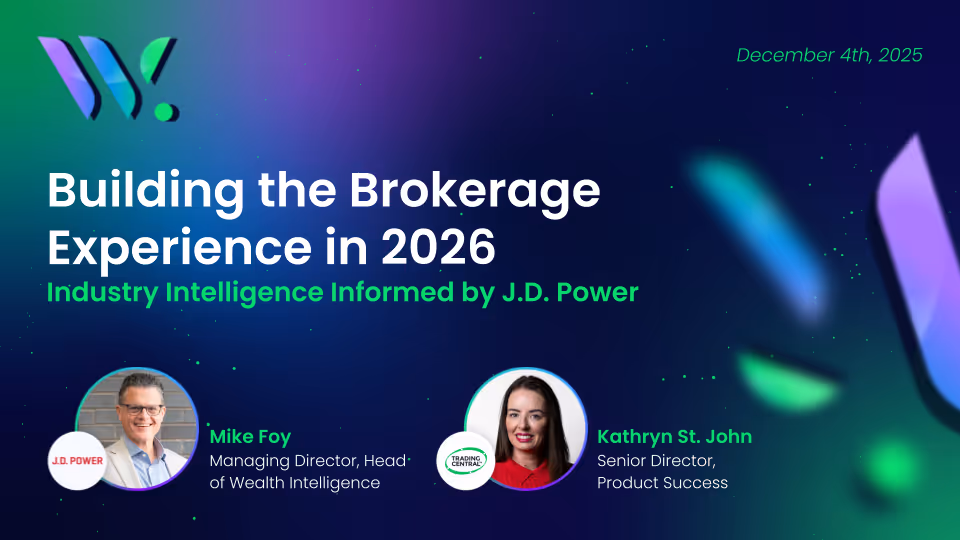 December 4th, 2025

Building the Brokerage Experience in 2026

Industry Intelligence Informed by J.D. Power

J.D. POWER

Mike Foy
Managing Director, Head of Wealth Intelligence

TRADING CENTRAL

Kathryn St. John
Senior Director, Product Success